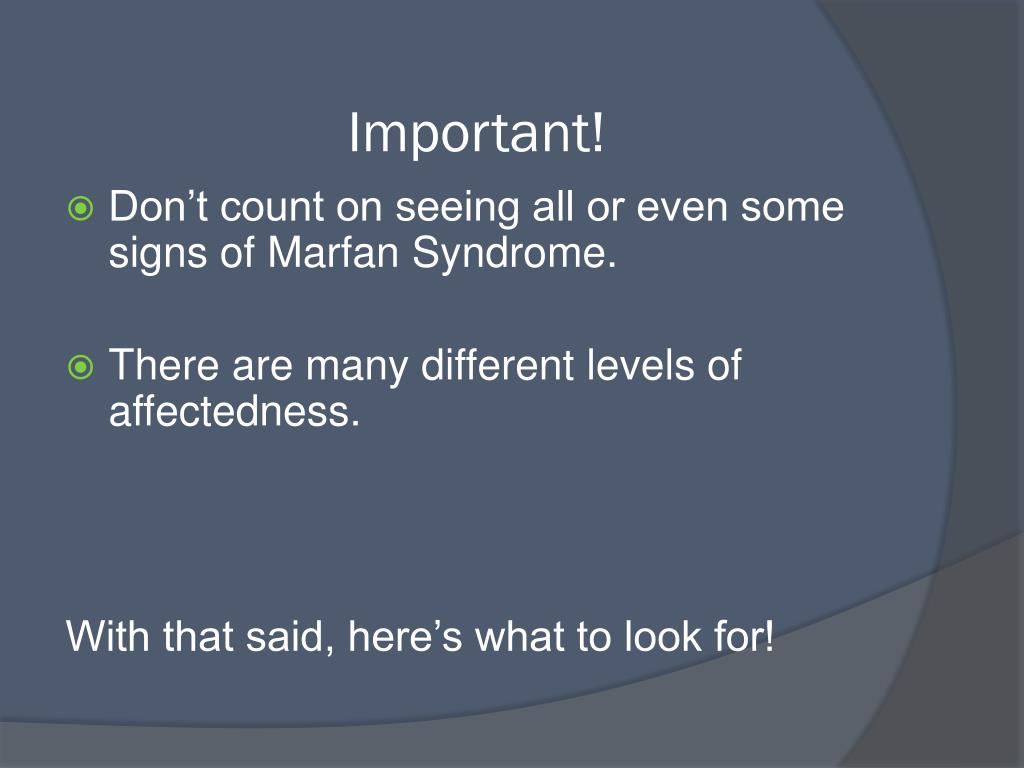 Important!

Don’t count on seeing all or even some signs of Marfan Syndrome.

There are many different levels of affectedness.

With that said, here’s what to look for!